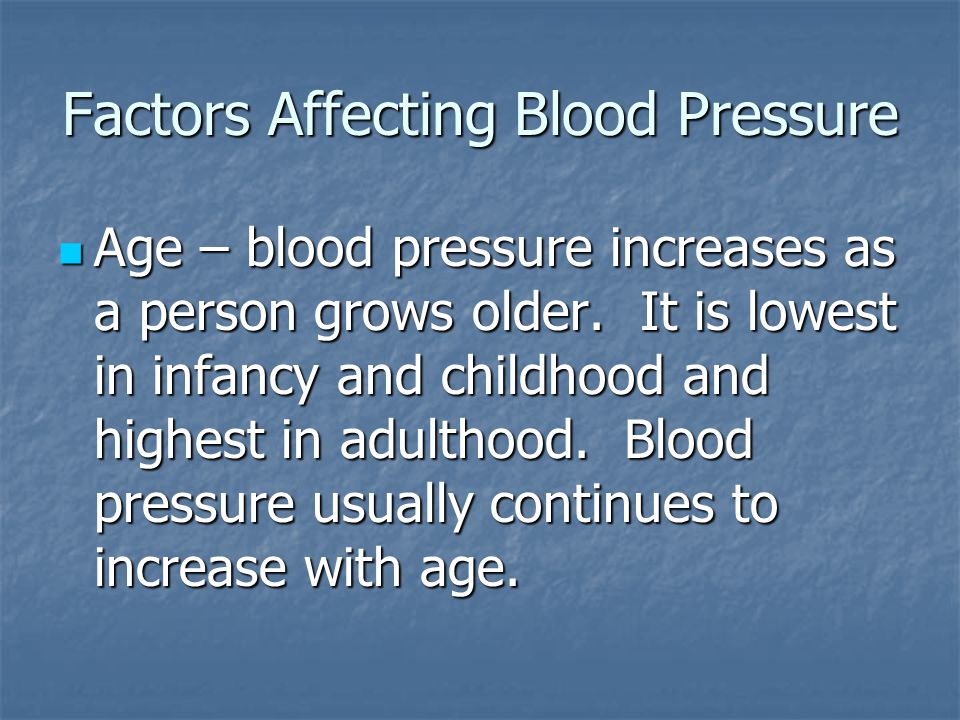 Factors Affecting Blood Pressure

Age – blood pressure increases as a person grows older.  It is lowest in infancy and childhood and highest in adulthood.  Blood pressure usually continues to increase with age.